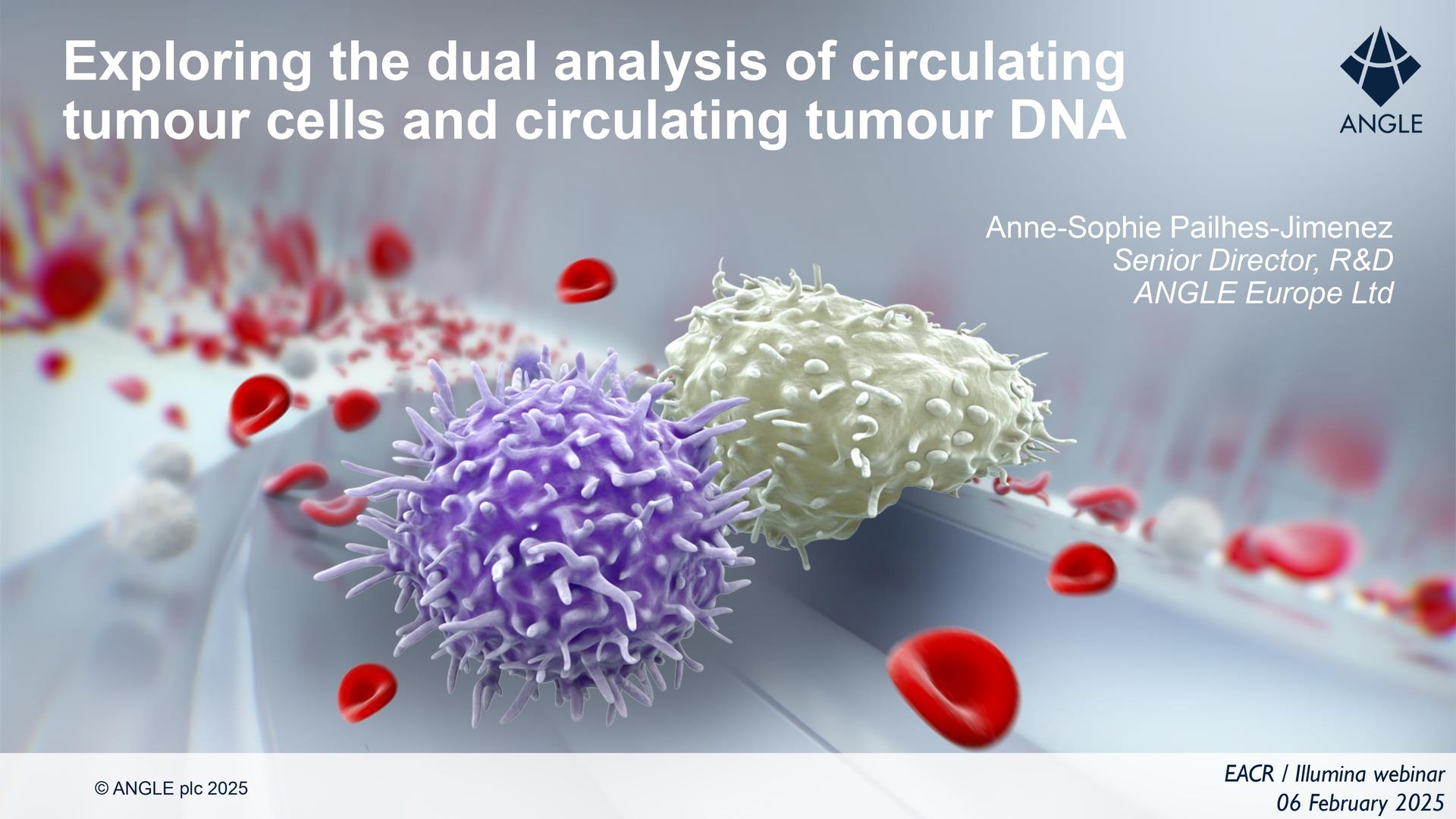 Exploring the dual analysis of circulating tumour cells and circulating tumour DNA

ANGLE

Anne-Sophie Pailhes-Jimenez
Senior Director, R&D
ANGLE Europe Ltd

© ANGLE plc 2025

EACR / Illumina webinar
06 February 2025